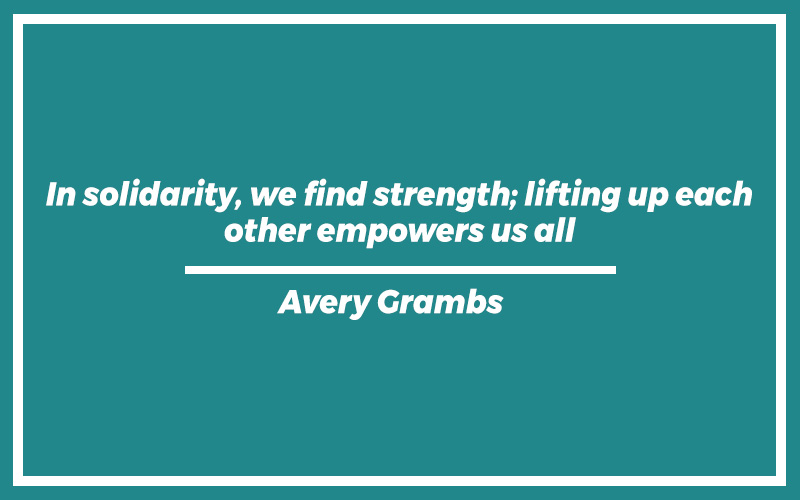 In solidarity, we find strength; lifting up each other empowers us all

Avery Grambs